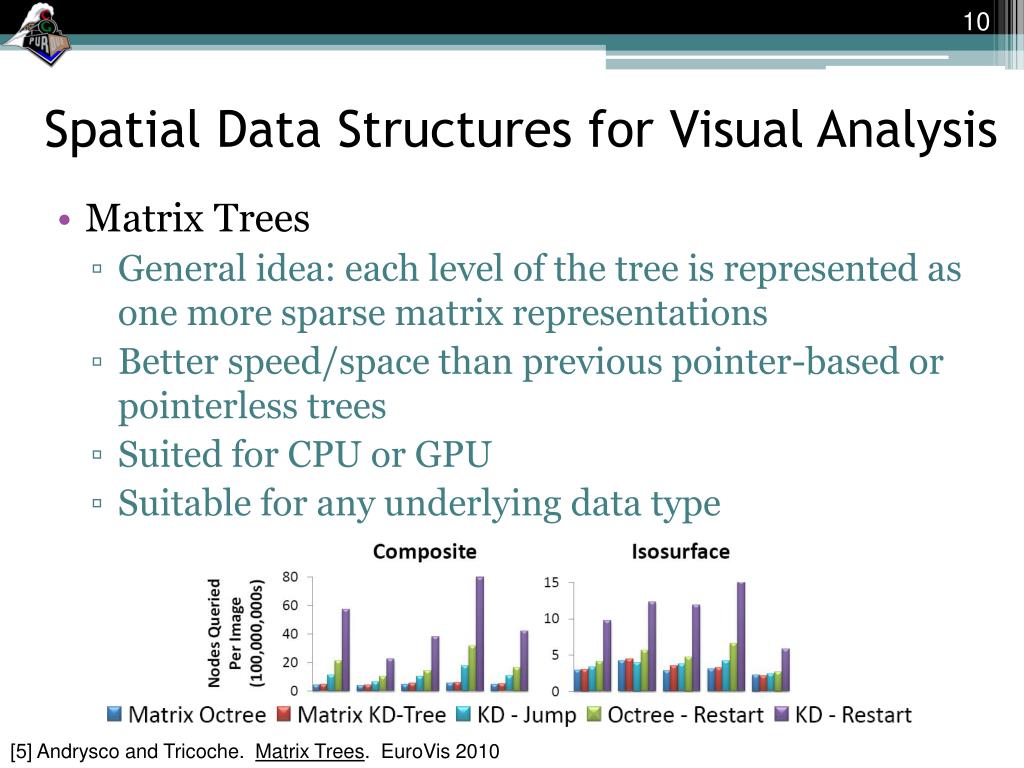 10

Spatial Data Structures for Visual Analysis

• Matrix Trees
 ▫ General idea: each level of the tree is represented as one more sparse matrix representations
 ▫ Better speed/space than previous pointer-based or pointerless trees
 ▫ Suited for CPU or GPU
 ▫ Suitable for any underlying data type

Composite

Nodes Queried Per Image (100,000,000s)

80
60
40
20
0

Isosurface

15
10
5
0

Matrix Octree  Matrix KD-Tree  KD - Jump  Octree - Restart  KD - Restart

[5] Andrysco and Tricoche. Matrix Trees. EuroVis 2010